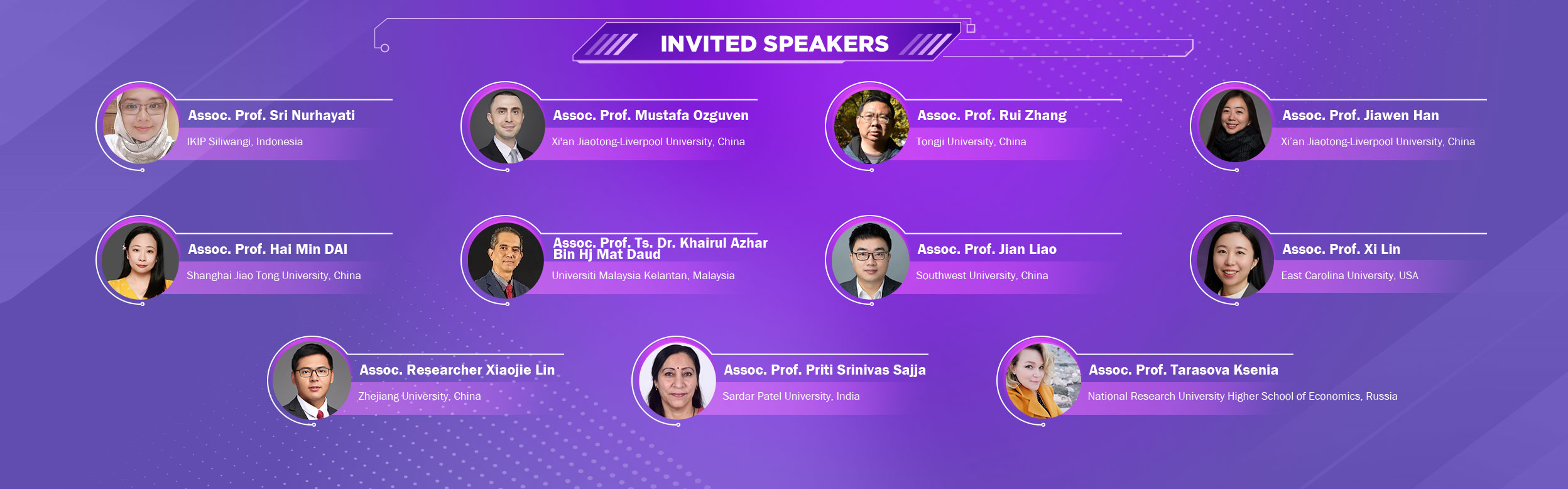 INVITED SPEAKERS

Assoc. Prof. Sri Nurhayati
IKIP Siliwangi, Indonesia

Assoc. Prof. Mustafa Ozguven
Xi'an Jiaotong-Liverpool University, China

Assoc. Prof. Rui Zhang
Tongji University, China

Assoc. Prof. Jiawen Han
Xi'an Jiaotong-Liverpool University, China

Assoc. Prof. Hai Min DAI
Shanghai Jiao Tong University, China

Assoc. Prof. Ts. Dr. Khairul Azhar Bin Hj Mat Daud
Universiti Malaysia Kelantan, Malaysia

Assoc. Prof. Jian Liao
Southwest University, China

Assoc. Prof. Xi Lin
East Carolina University, USA

Assoc. Researcher Xiaojie Lin
Zhejiang University, China

Assoc. Prof. Priti Srinivas Sajja
Sardar Patel University, India

Assoc. Prof. Tarasova Ksenia
National Research University Higher School of Economics, Russia